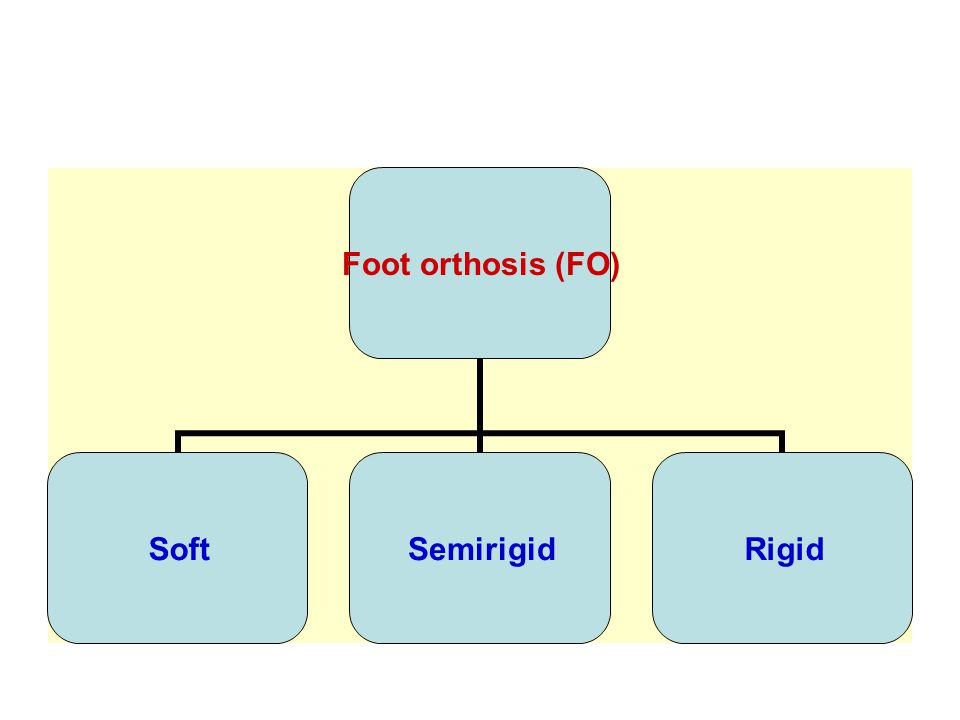 Foot orthosis (FO)

Soft

Semirigid

Rigid